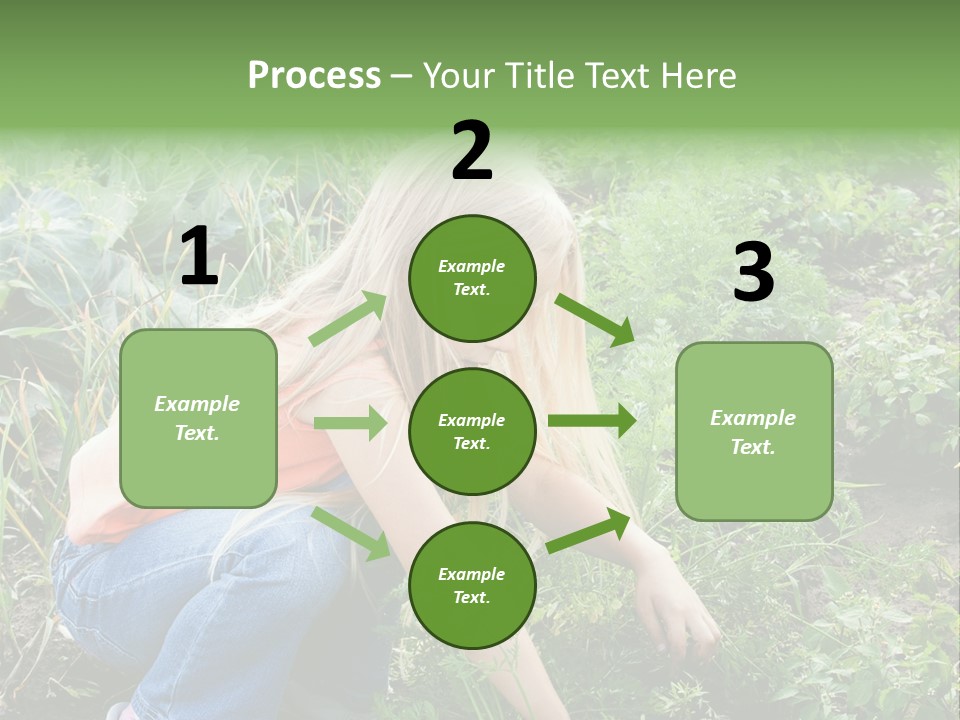 Process – Your Title Text Here

1

Example Text.

2

Example Text.

Example Text.

Example Text.

3

Example Text.